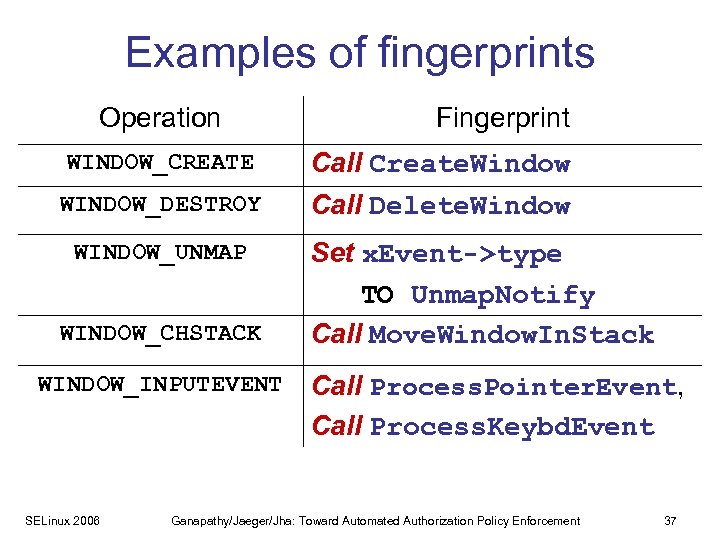 Examples of fingerprints

| Operation | Fingerprint |
|---|---|
| WINDOW_CREATE | Call CreateWindow |
| WINDOW_DESTROY | Call DeleteWindow |
| WINDOW_UNMAP | Set xEvent->type TO UnmapNotify |
| WINDOW_CHSTACK | Call MoveWindowInStack |
| WINDOW_INPUTEVENT | Call ProcessPointerEvent, Call ProcessKeybdEvent |

SELinux 2006 Ganapathy/Jaeger/Jha: Toward Automated Authorization Policy Enforcement 37